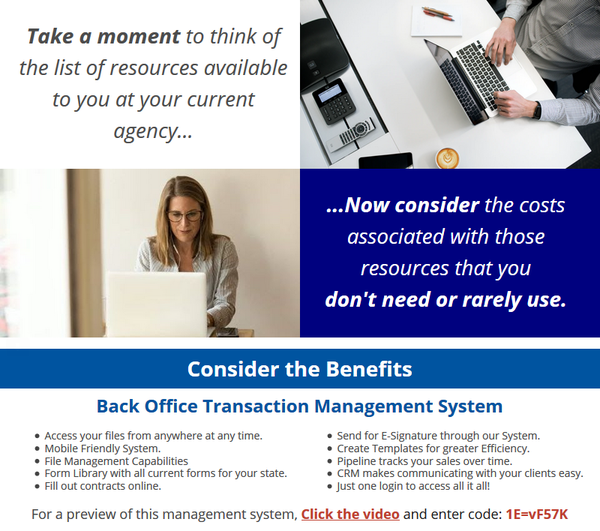 Take a moment to think of the list of resources available to you at your current agency...

...Now consider the costs associated with those resources that you don't need or rarely use.

Consider the Benefits

Back Office Transaction Management System

- Access your files from anywhere at any time.
- Mobile Friendly System.
- File Management Capabilities
- Form Library with all current forms for your state.
- Fill out contracts online.

- Send for E-Signature through our System.
- Create Templates for greater Efficiency.
- Pipeline tracks your sales over time.
- CRM makes communicating with your clients easy.
- Just one login to access all it all!

For a preview of this management system, Click the video and enter code: 1E=vF57K